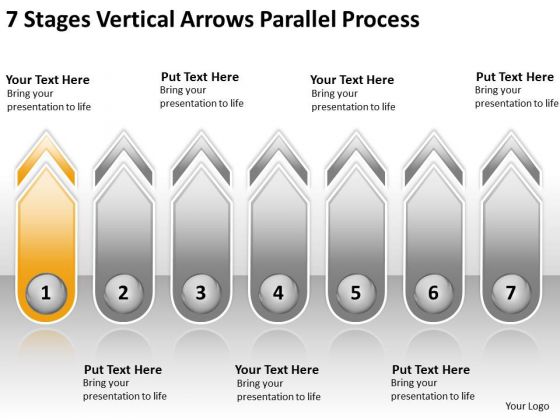 7 Stages Vertical Arrows Parallel Process

Your Text Here
Bring your presentation to life

Put Text Here
Bring your presentation to life

Your Text Here
Bring your presentation to life

Put Text Here
Bring your presentation to life

1

2

3

4

5

6

7

Put Text Here
Bring your presentation to life

Your Text Here
Bring your presentation to life

Put Text Here
Bring your presentation to life

Your Logo